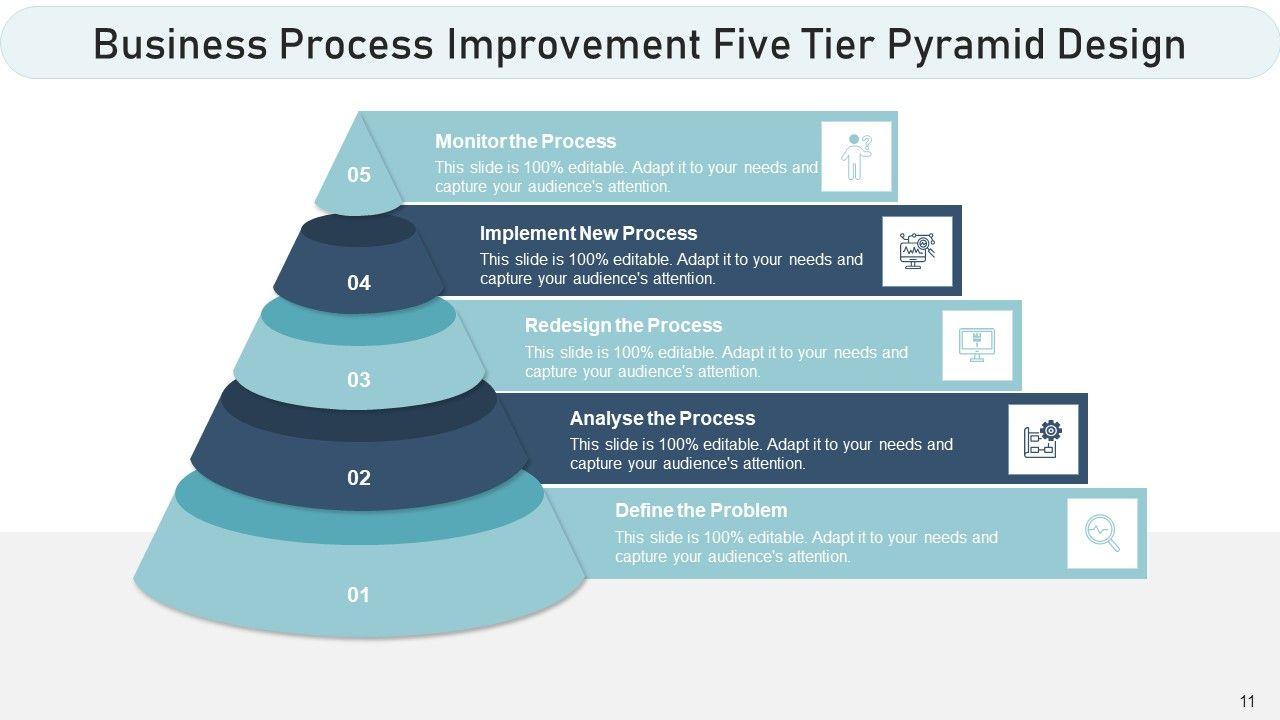 Business Process Improvement Five Tier Pyramid Design

05

Monitor the Process
This slide is 100% editable. Adapt it to your needs and capture your audience's attention.

04

Implement New Process
This slide is 100% editable. Adapt it to your needs and capture your audience's attention.

03

Redesign the Process
This slide is 100% editable. Adapt it to your needs and capture your audience's attention.

02

Analyse the Process
This slide is 100% editable. Adapt it to your needs and capture your audience's attention.

01

Define the Problem
This slide is 100% editable. Adapt it to your needs and capture your audience's attention.

11